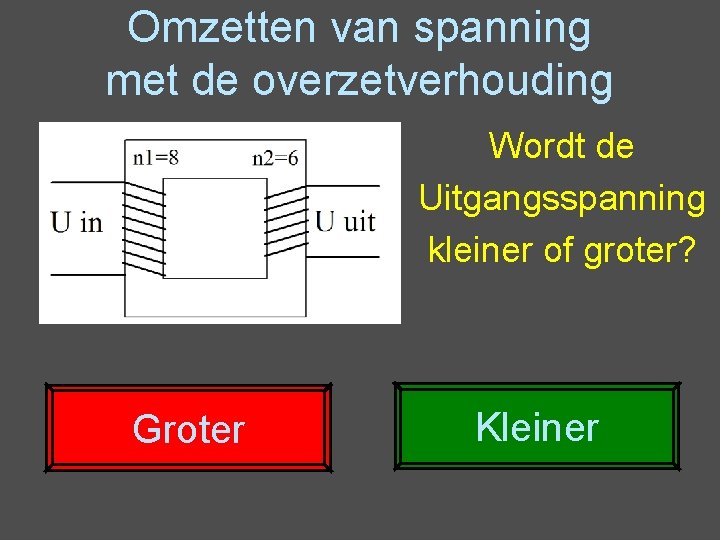 Omzetten van spanning met de overzetverhouding

n1=8

n2=6

U in

U uit

Wordt de Uitgangsspanning kleiner of groter?

Groter

Kleiner